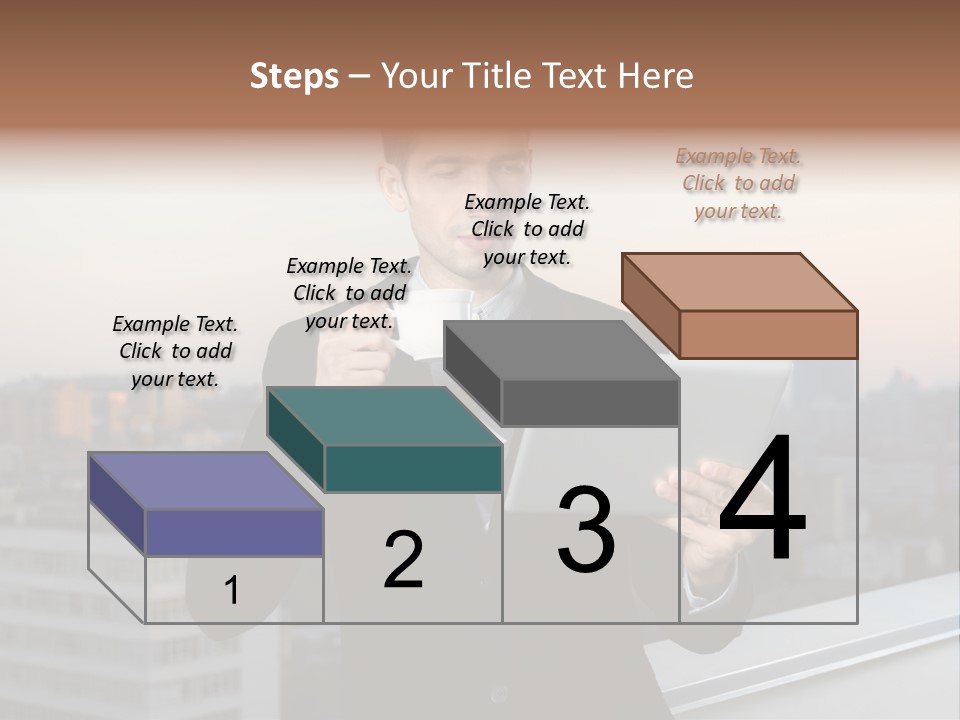 Steps – Your Title Text Here

Example Text. Click to add your text.

Example Text. Click to add your text.

Example Text. Click to add your text.

Example Text. Click to add your text.

1

2

3

4